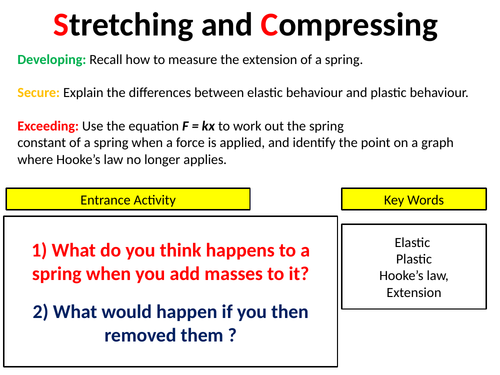 Stretching and Compressing

Developing: Recall how to measure the extension of a spring.

Secure: Explain the differences between elastic behaviour and plastic behaviour.

Exceeding: Use the equation $F = kx$ to work out the spring constant of a spring when a force is applied, and identify the point on a graph where Hooke's law no longer applies.

Entrance Activity

1) What do you think happens to a spring when you add masses to it?

2) What would happen if you then removed them ?

Key Words

Elastic
Plastic
Hooke's law,
Extension